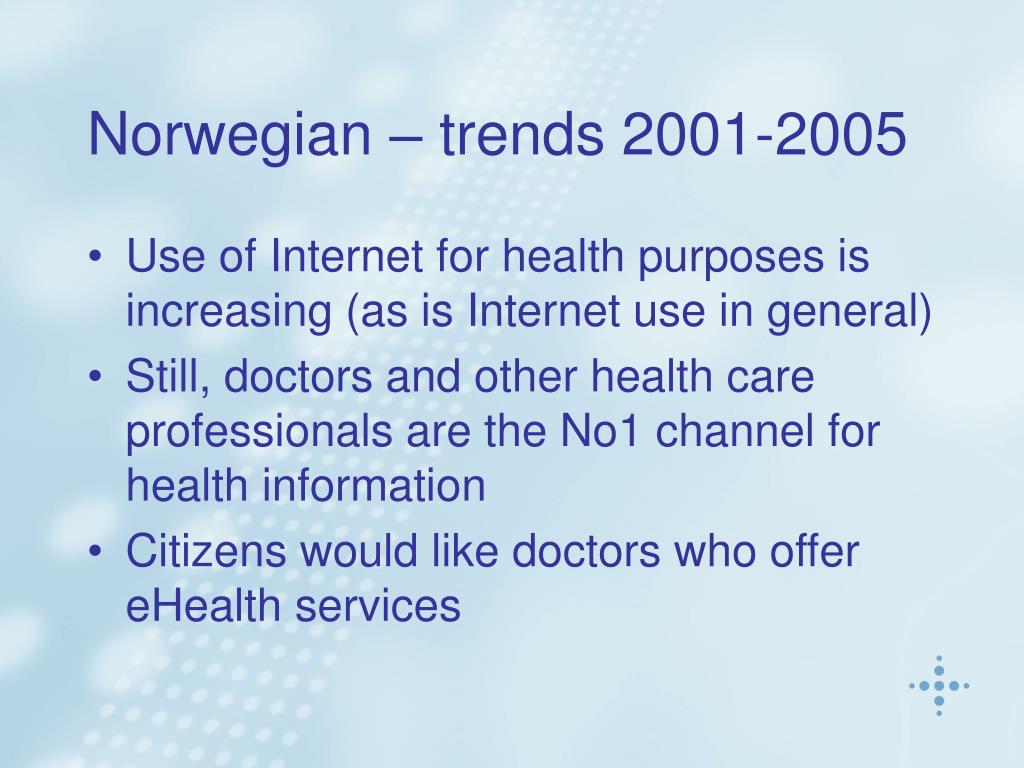 Norwegian – trends 2001-2005

• Use of Internet for health purposes is increasing (as is Internet use in general)
• Still, doctors and other health care professionals are the No1 channel for health information
• Citizens would like doctors who offer eHealth services